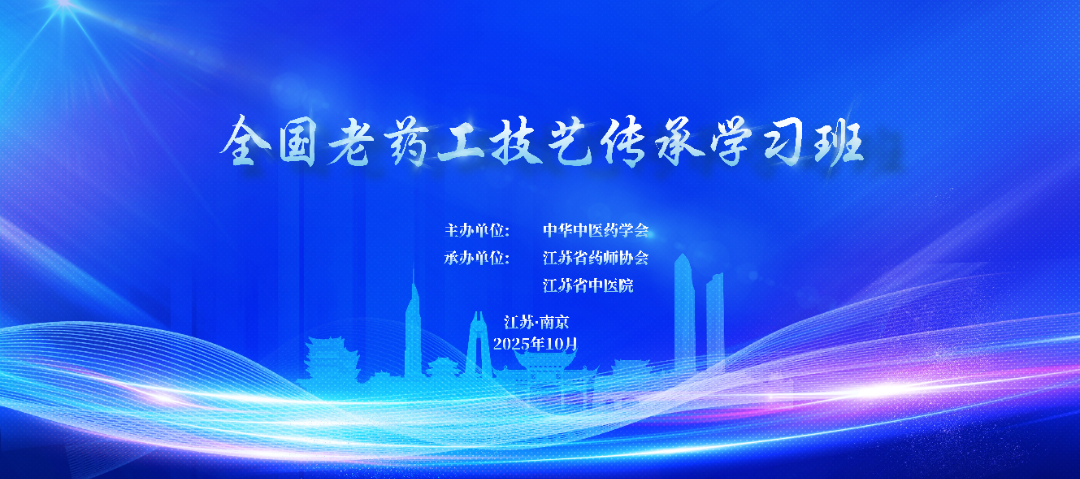 全国老药工技艺传承学习班

主办单位：　中华中医药学会
承办单位：　江苏省药师协会
　　　　　　江苏省中医院

江苏·南京
2025年10月